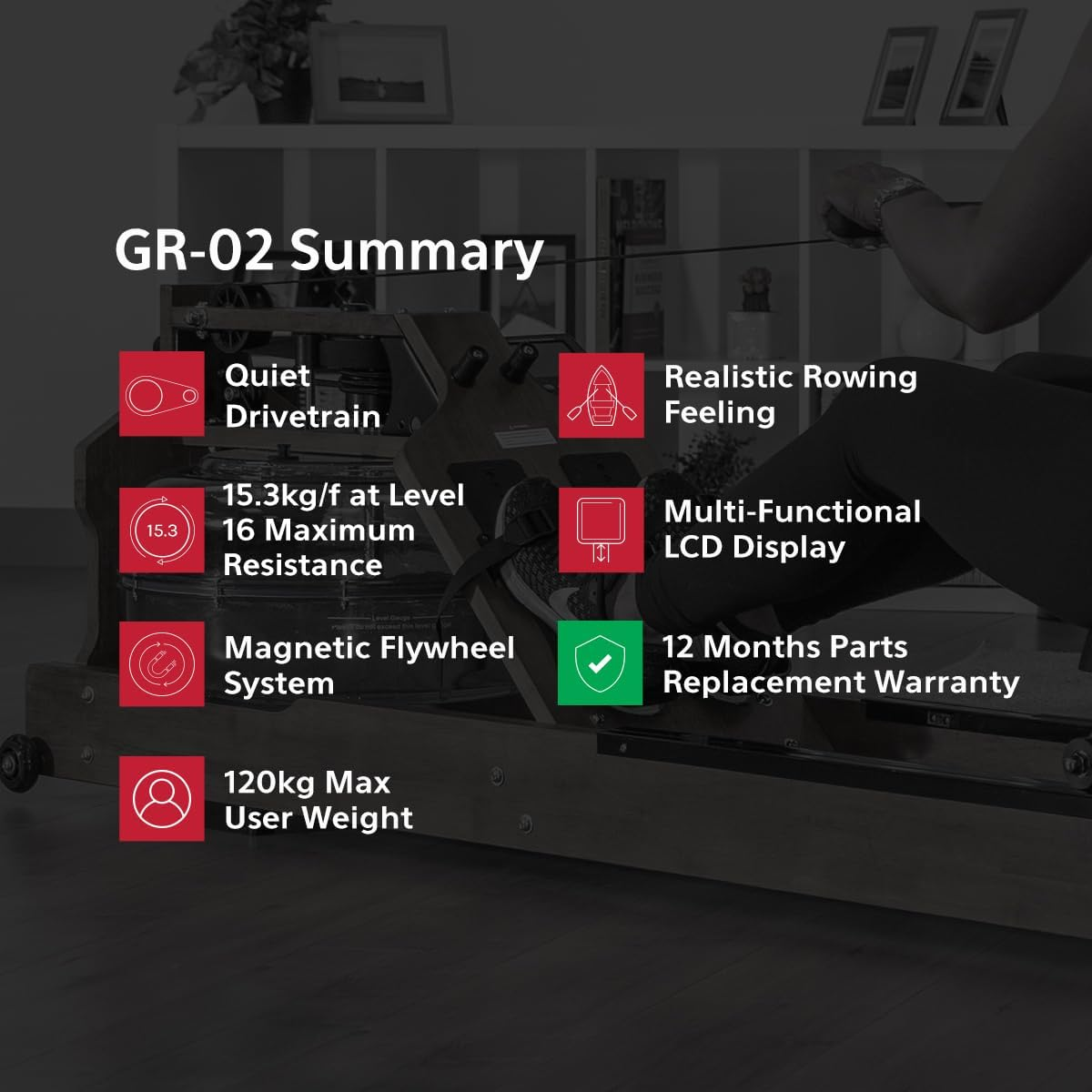 GR-02 Summary

Quiet Drivetrain

15.3

15.3kg/f at Level 16 Maximum Resistance

Magnetic Flywheel System

120kg Max User Weight

Realistic Rowing Feeling

Multi-Functional LCD Display

12 Months Parts Replacement Warranty